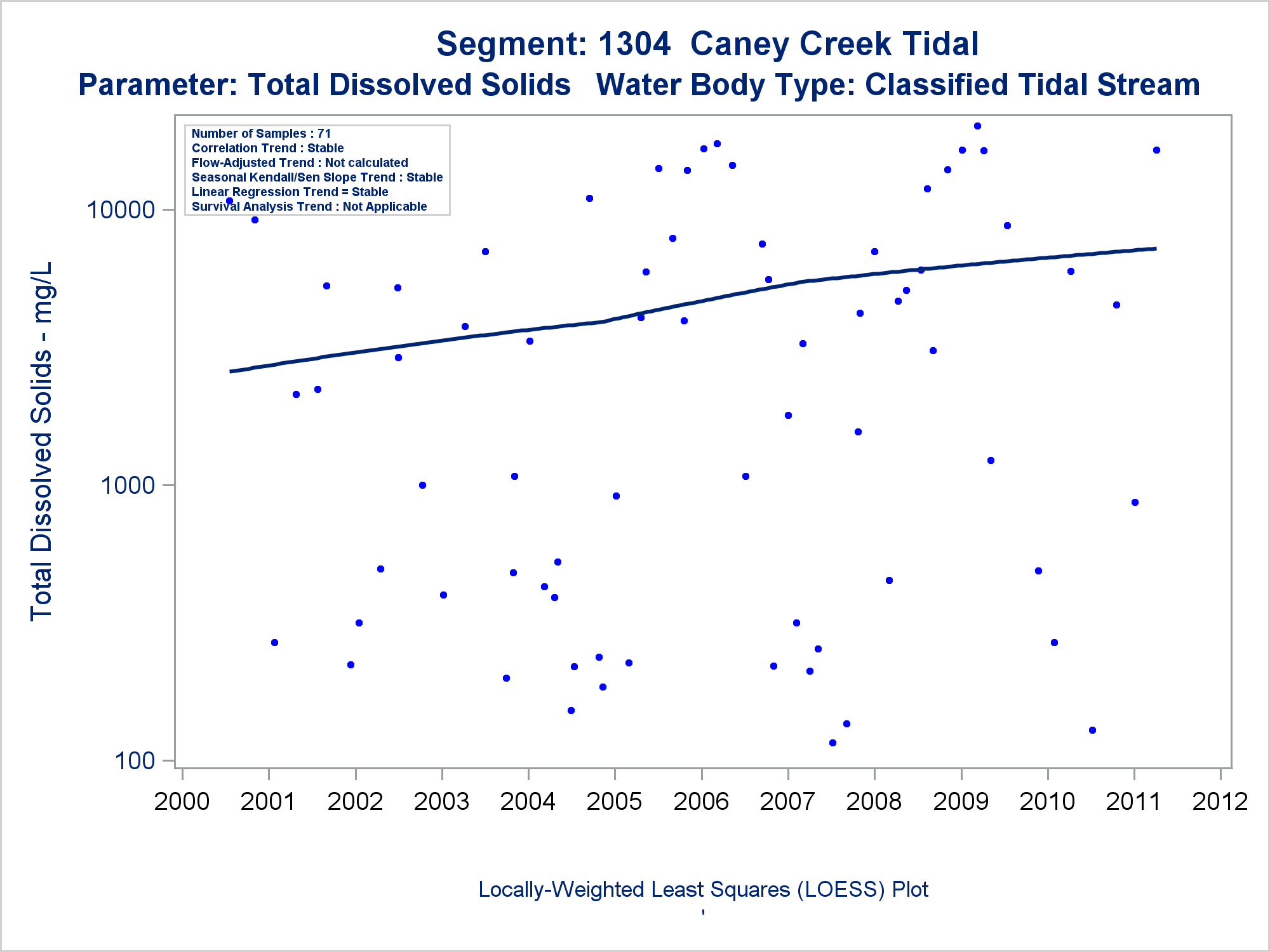 Segment: 1304 Caney Creek Tidal
Parameter: Total Dissolved Solids Water Body Type: Classified Tidal Stream

Number of Samples : 71
Correlation Trend : Stable
Flow-Adjusted Trend : Not calculated
Seasonal Kendall/Sen Slope Trend : Stable
Linear Regression Trend = Stable
Survival Analysis Trend : Not Applicable

Total Dissolved Solids - mg/L

10000
1000
100

2000 2001 2002 2003 2004 2005 2006 2007 2008 2009 2010 2011 2012

Locally-Weighted Least Squares (LOESS) Plot
'